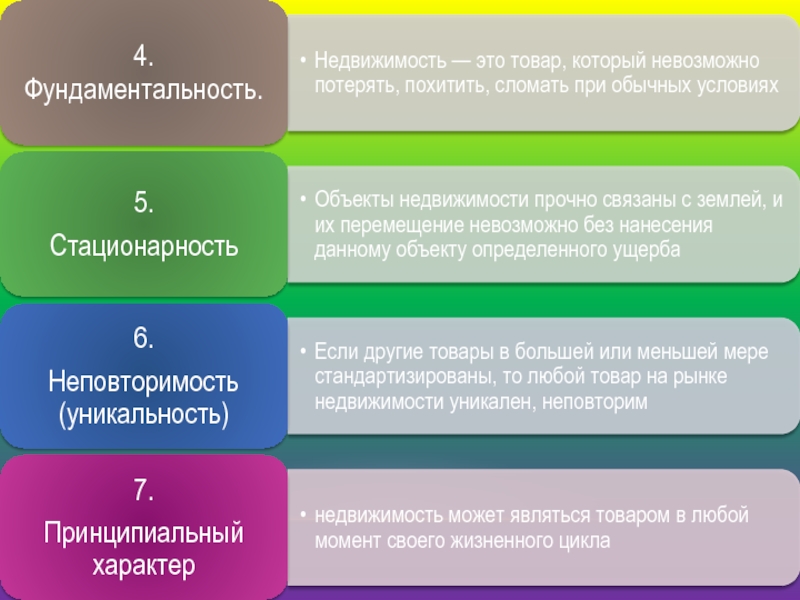 4.
Фундаментальность.

• Недвижимость — это товар, который невозможно потерять, похитить, сломать при обычных условиях

5.
Стационарность

• Объекты недвижимости прочно связаны с землей, и их перемещение невозможно без нанесения данному объекту определенного ущерба

6.
Неповторимость (уникальность)

• Если другие товары в большей или меньшей мере стандартизированы, то любой товар на рынке недвижимости уникален, неповторим

7.
Принципиальный характер

• недвижимость может являться товаром в любой момент своего жизненного цикла